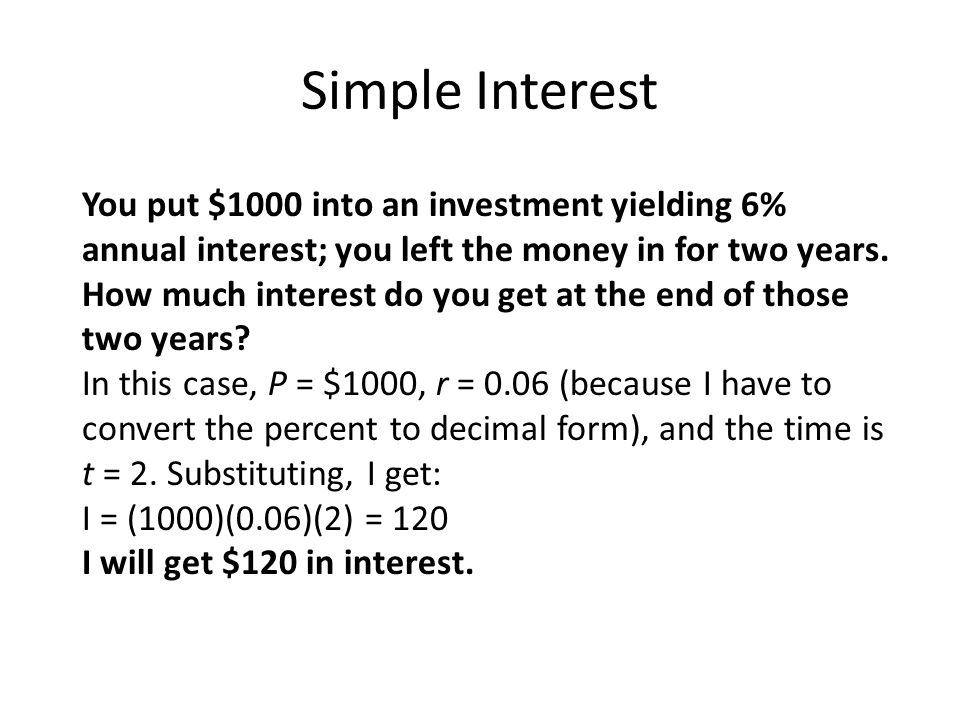 Simple Interest

You put \$1000 into an investment yielding 6% annual interest; you left the money in for two years. How much interest do you get at the end of those two years?

In this case, $P = \$1000$, $r = 0.06$ (because I have to convert the percent to decimal form), and the time is $t = 2$. Substituting, I get:

$I = (1000)(0.06)(2) = 120$

I will get \$120 in interest.